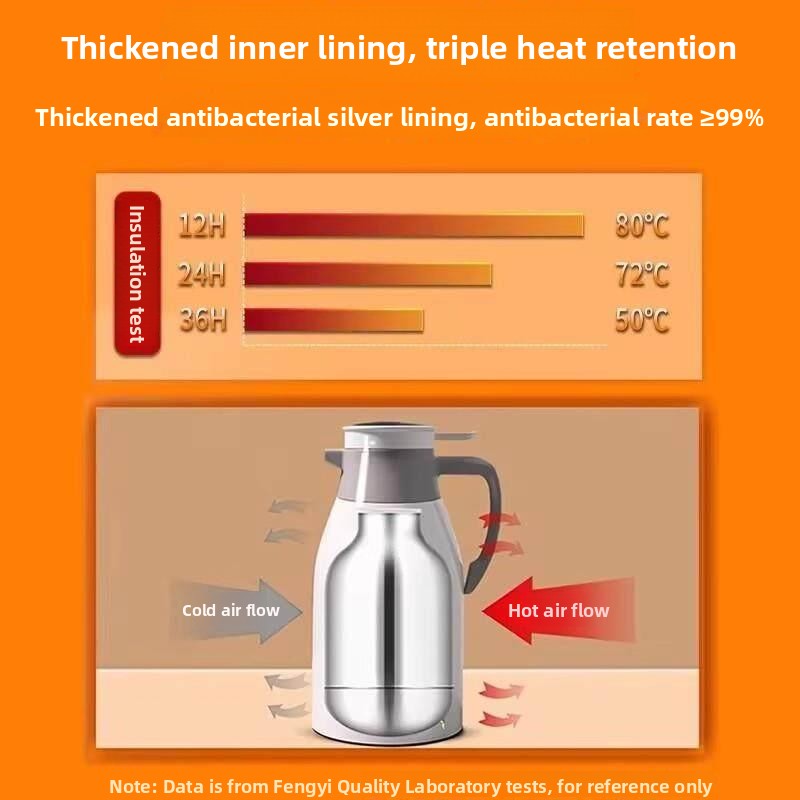 Thickened inner lining, triple heat retention

Thickened antibacterial silver lining, antibacterial rate ≥99%

Insulation test

12H
80℃

24H
72℃

36H
50℃

Cold air flow

Hot air flow

Note: Data is from Fengyi Quality Laboratory tests, for reference only